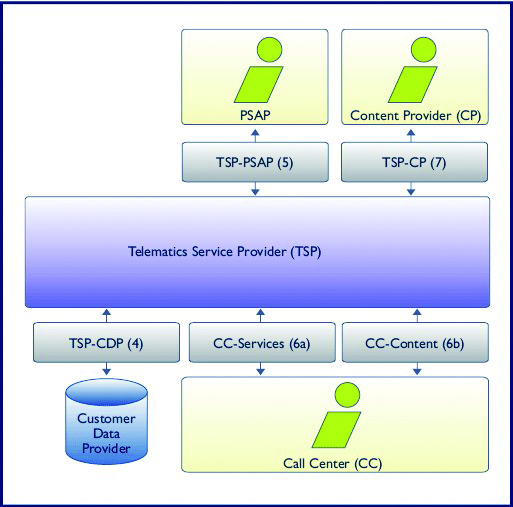 PSAP

Content Provider (CP)

TSP-PSAP (5)

TSP-CP (7)

Telematics Service Provider (TSP)

TSP-CDP (4)

CC-Services (6a)

CC-Content (6b)

Customer Data Provider

Call Center (CC)